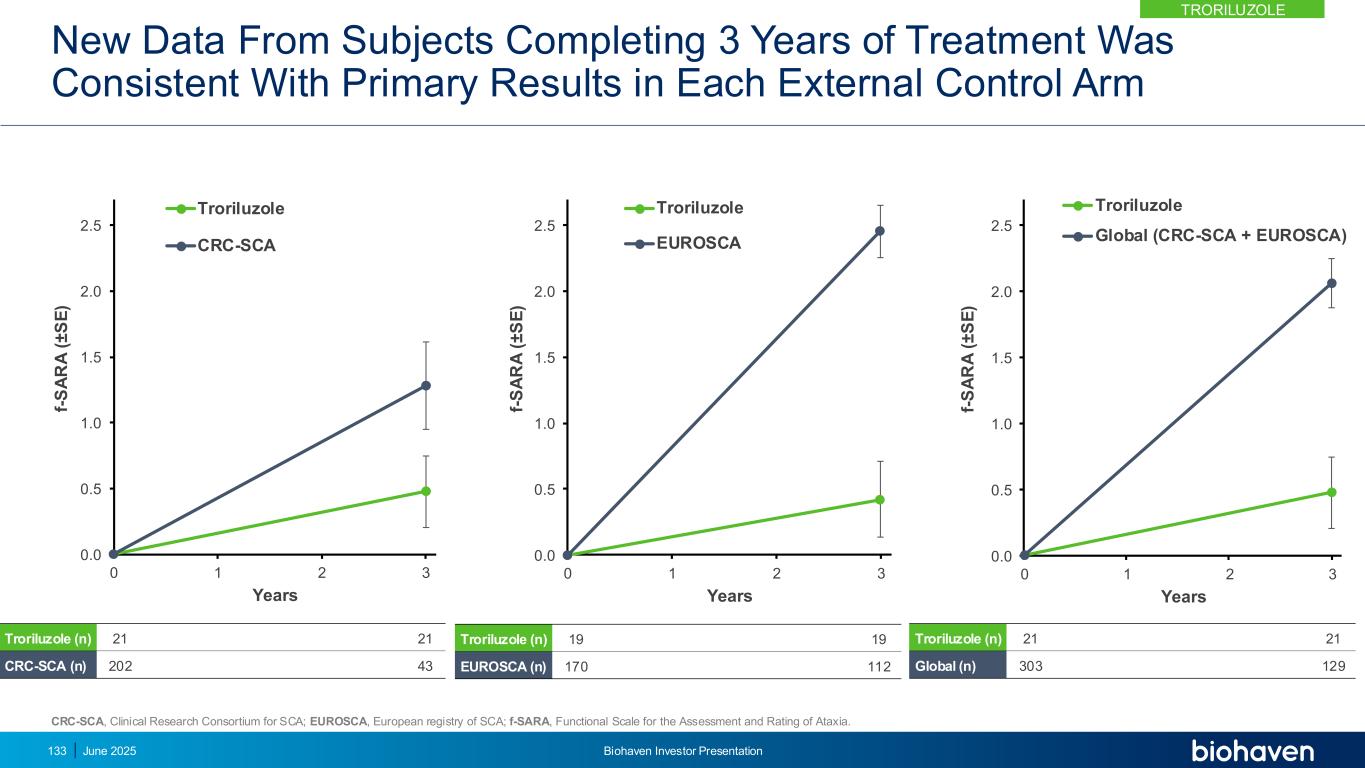 TRORILUZOLE

New Data From Subjects Completing 3 Years of Treatment Was Consistent With Primary Results in Each External Control Arm

Troriluzole
CRC-SCA

f-SARA (±SE)

2.5
2.0
1.5
1.0
0.5
0.0

0 1 2 3
Years

| Troriluzole (n) | 21 | 21 |
|---|---|---|
| CRC-SCA (n) | 202 | 43 |

Troriluzole
EUROSCA

f-SARA (±SE)

2.5
2.0
1.5
1.0
0.5
0.0

0 1 2 3
Years

| Troriluzole (n) | 19 | 19 |
|---|---|---|
| EUROSCA (n) | 170 | 112 |

Troriluzole
Global (CRC-SCA + EUROSCA)

f-SARA (±SE)

2.5
2.0
1.5
1.0
0.5
0.0

0 1 2 3
Years

| Troriluzole (n) | 21 | 21 |
|---|---|---|
| Global (n) | 303 | 129 |

CRC-SCA, Clinical Research Consortium for SCA; EUROSCA, European registry of SCA; f-SARA, Functional Scale for the Assessment and Rating of Ataxia.

133 | June 2025 Biohaven Investor Presentation biohaven